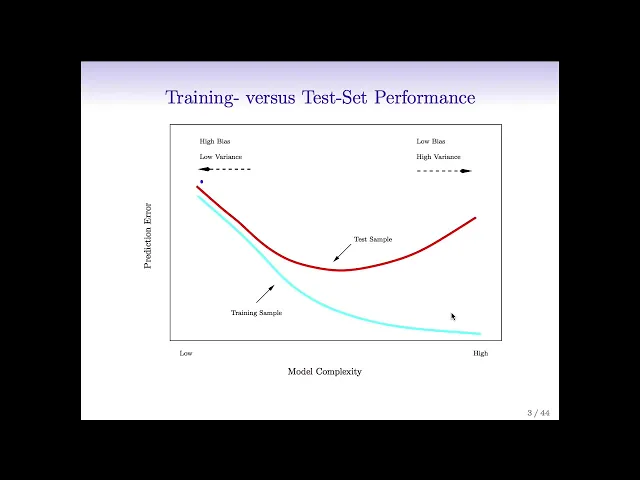 Training- versus Test-Set Performance

High Bias
Low Variance

Low Bias
High Variance

Prediction Error

Test Sample

Training Sample

Low

High

Model Complexity

3 / 44